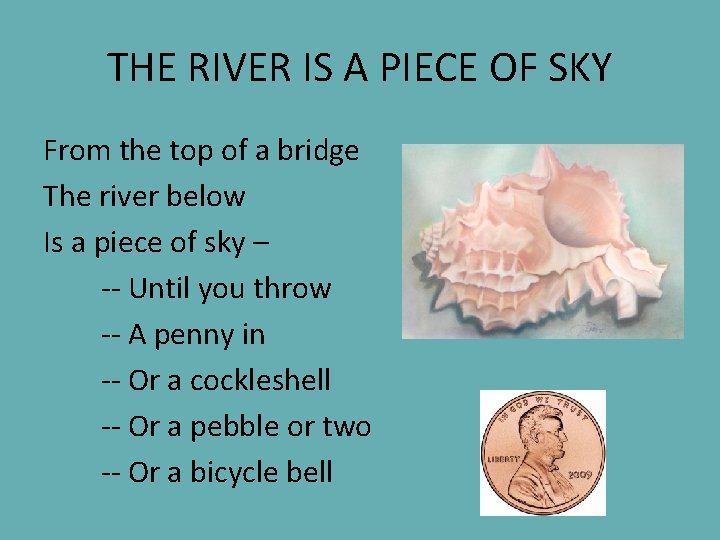 THE RIVER IS A PIECE OF SKY

From the top of a bridge
The river below
Is a piece of sky –
-- Until you throw
-- A penny in
-- Or a cockleshell
-- Or a pebble or two
-- Or a bicycle bell

IN GOD WE TRUST
LIBERTY
2009